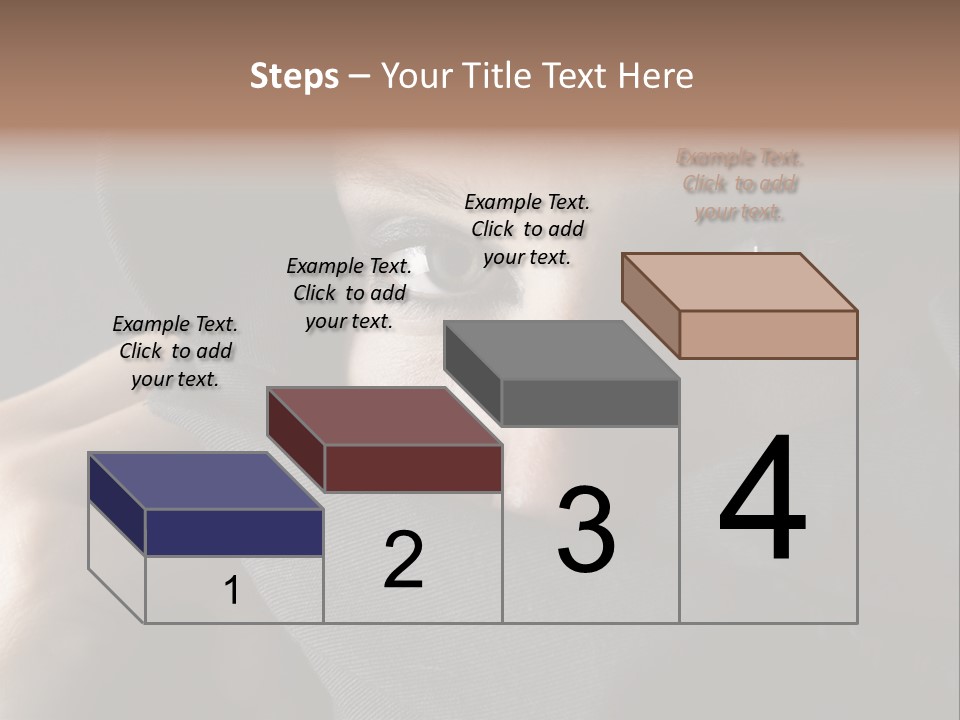 Steps – Your Title Text Here

Example Text. Click to add your text.

Example Text. Click to add your text.

Example Text. Click to add your text.

Example Text. Click to add your text.

1

2

3

4